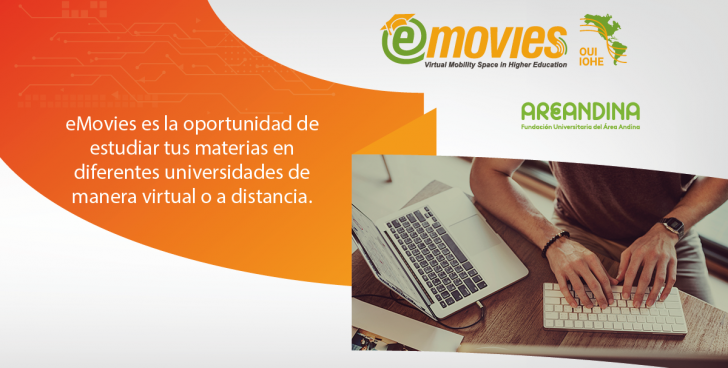 emovies
Virtual Mobility Space in Higher Education

OUI
IOHE

AREANDINA
Fundación Universitaria del Área Andina

eMovies es la oportunidad de estudiar tus materias en diferentes universidades de manera virtual o a distancia.